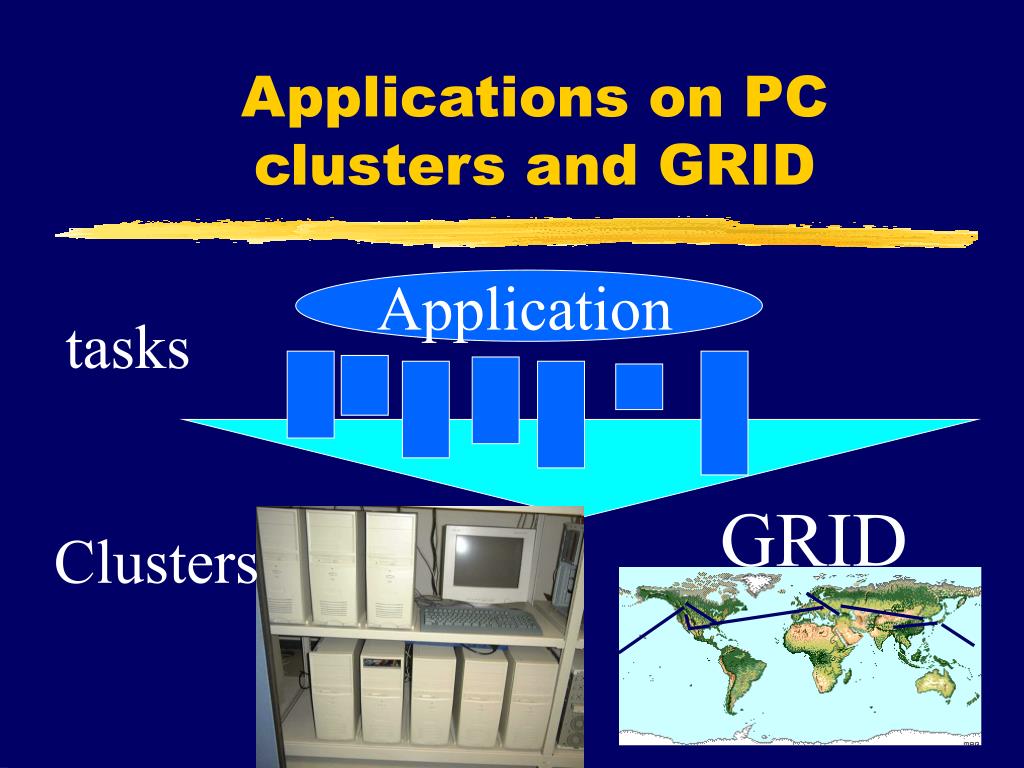 Applications on PC clusters and GRID

Application

tasks

Clusters

GRID